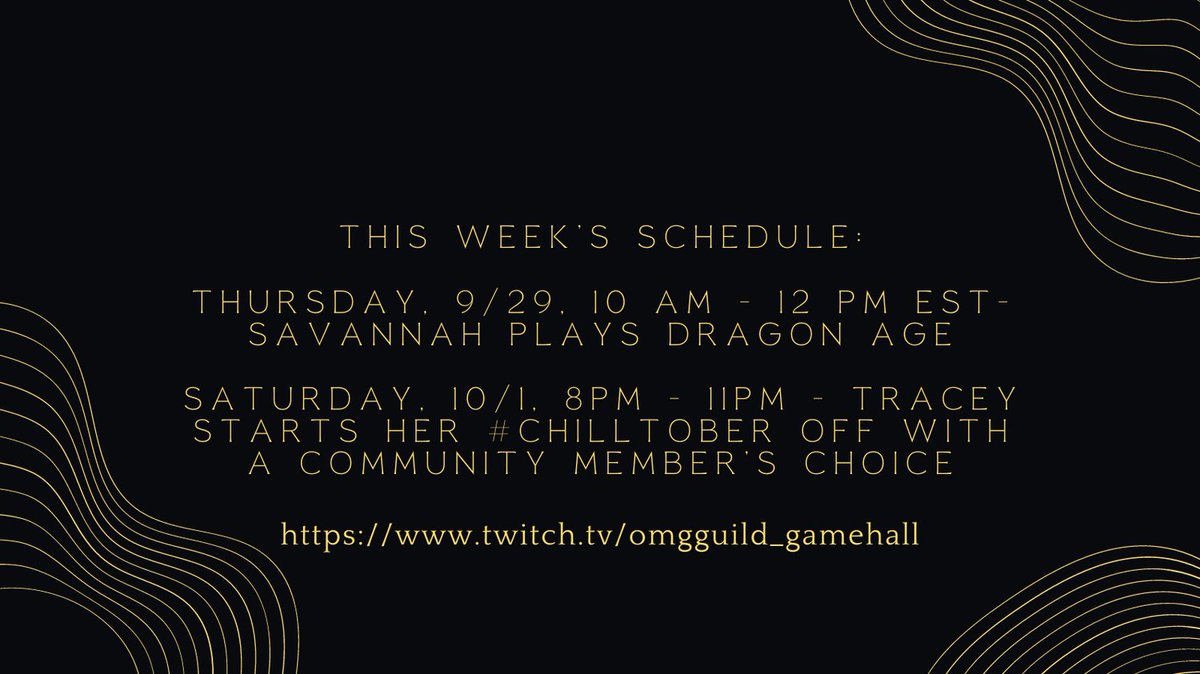 THIS WEEK'S SCHEDULE:

THURSDAY, 9/29, 10 AM - 12 PM EST- SAVANNAH PLAYS DRAGON AGE

SATURDAY, 10/1, 8PM - 11PM - TRACEY STARTS HER #CHILLTOBER OFF WITH A COMMUNITY MEMBER'S CHOICE

https://www.twitch.tv/omgguild_gamehall